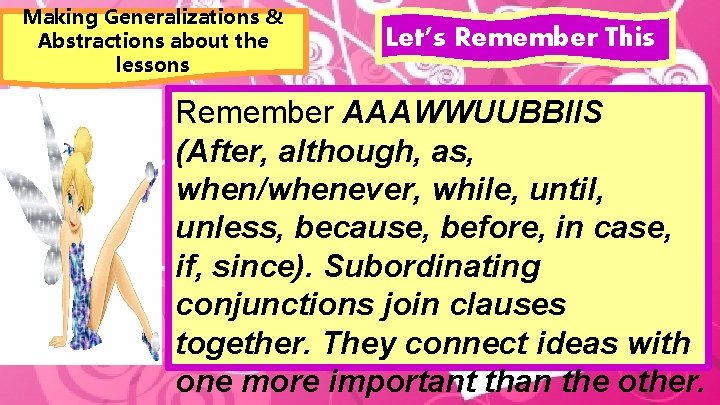 Making Generalizations & Abstractions about the lessons

Let's Remember This

Remember AAAWWUUBBIIS (After, although, as, when/whenever, while, until, unless, because, before, in case, if, since). Subordinating conjunctions join clauses together. They connect ideas with one more important than the other.